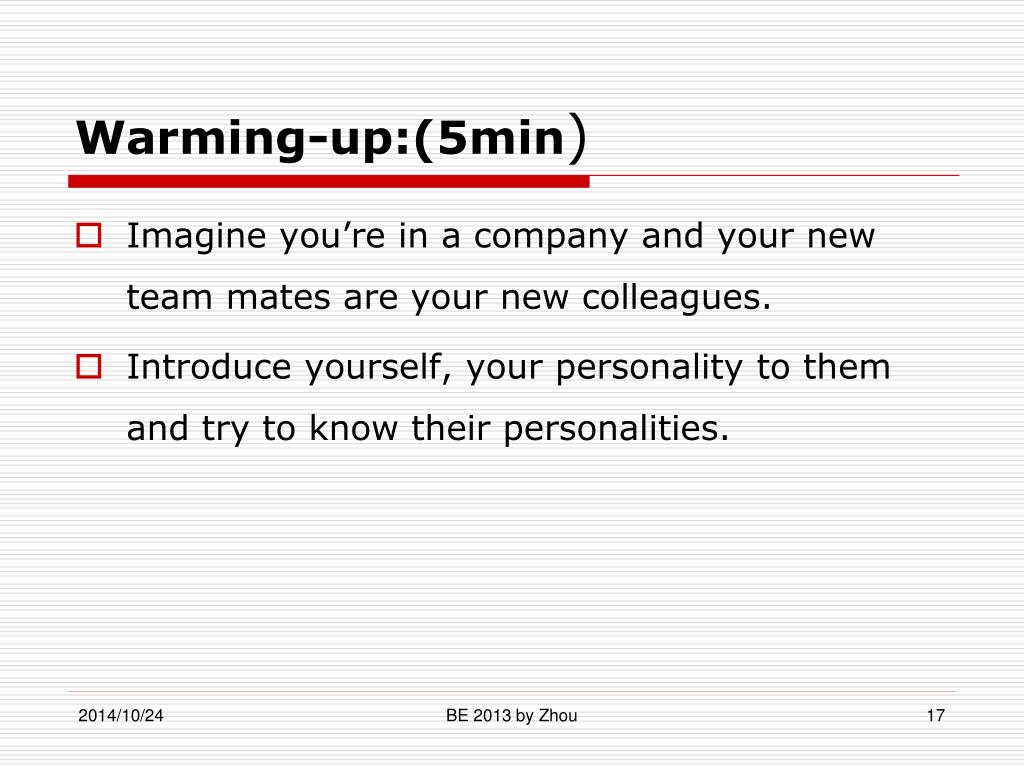 Warming-up:(5min）

Imagine you’re in a company and your new team mates are your new colleagues.

Introduce yourself, your personality to them and try to know their personalities.

2014/10/24

BE 2013 by Zhou

17